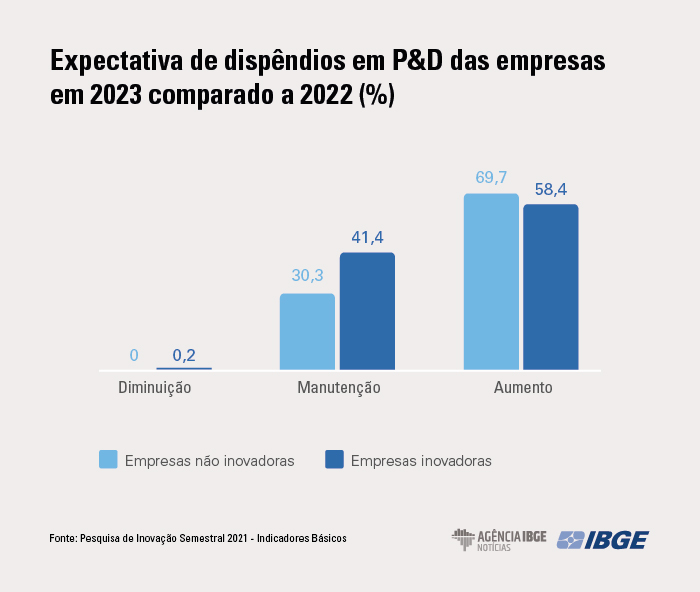 Expectativa de dispêndios em P&D das empresas em 2023 comparado a 2022 (%)

0
0,2
30,3
41,4
69,7
58,4

Diminuição
Manutenção
Aumento

Empresas não inovadoras
Empresas inovadoras

Fonte: Pesquisa de Inovação Semestral 2021 - Indicadores Básicos

AGÊNCIA IBGE NOTÍCIAS
IBGE